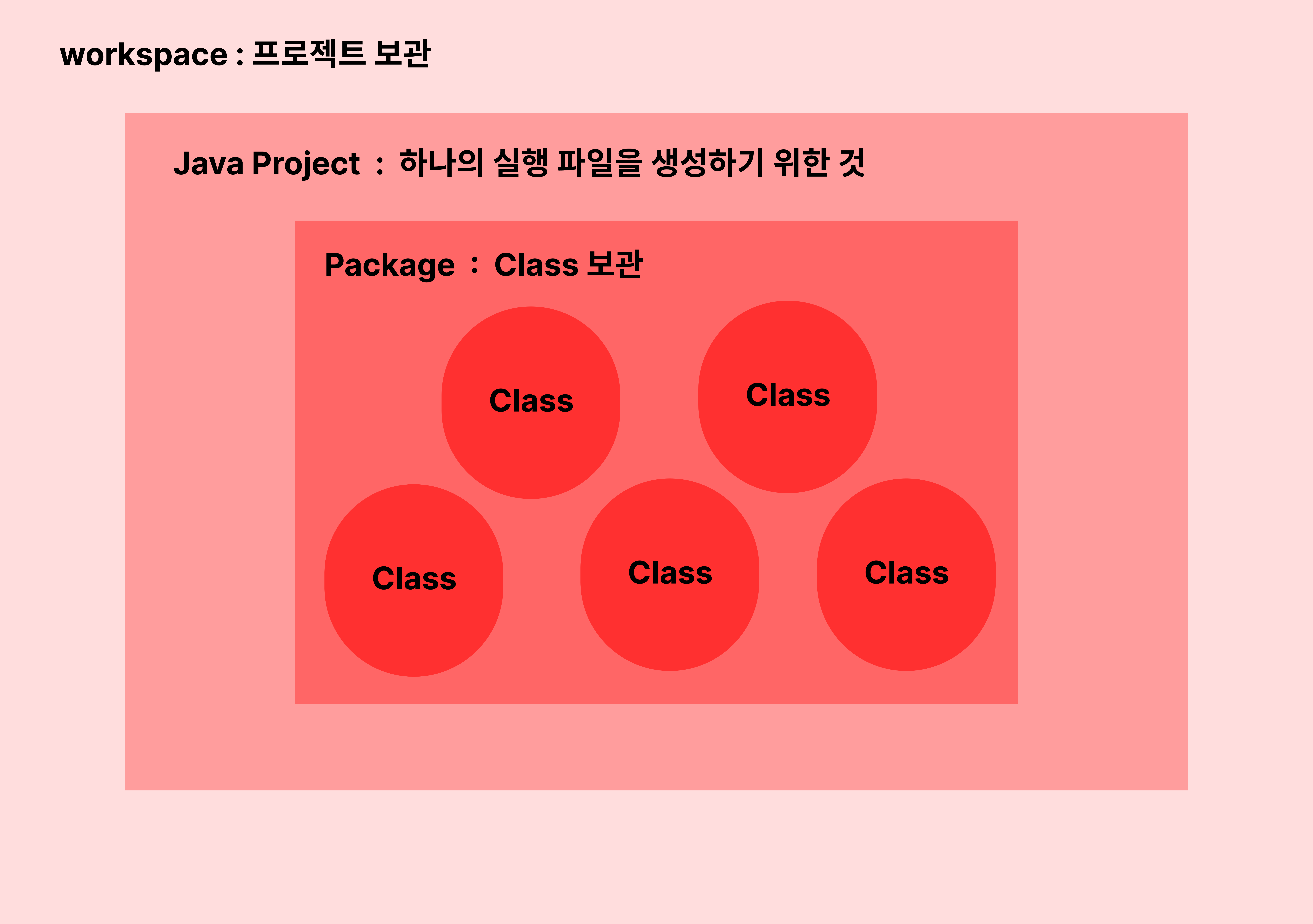 workspace : 프로젝트 보관

Java Project : 하나의 실행 파일을 생성하기 위한 것

Package : Class 보관

Class

Class

Class

Class

Class